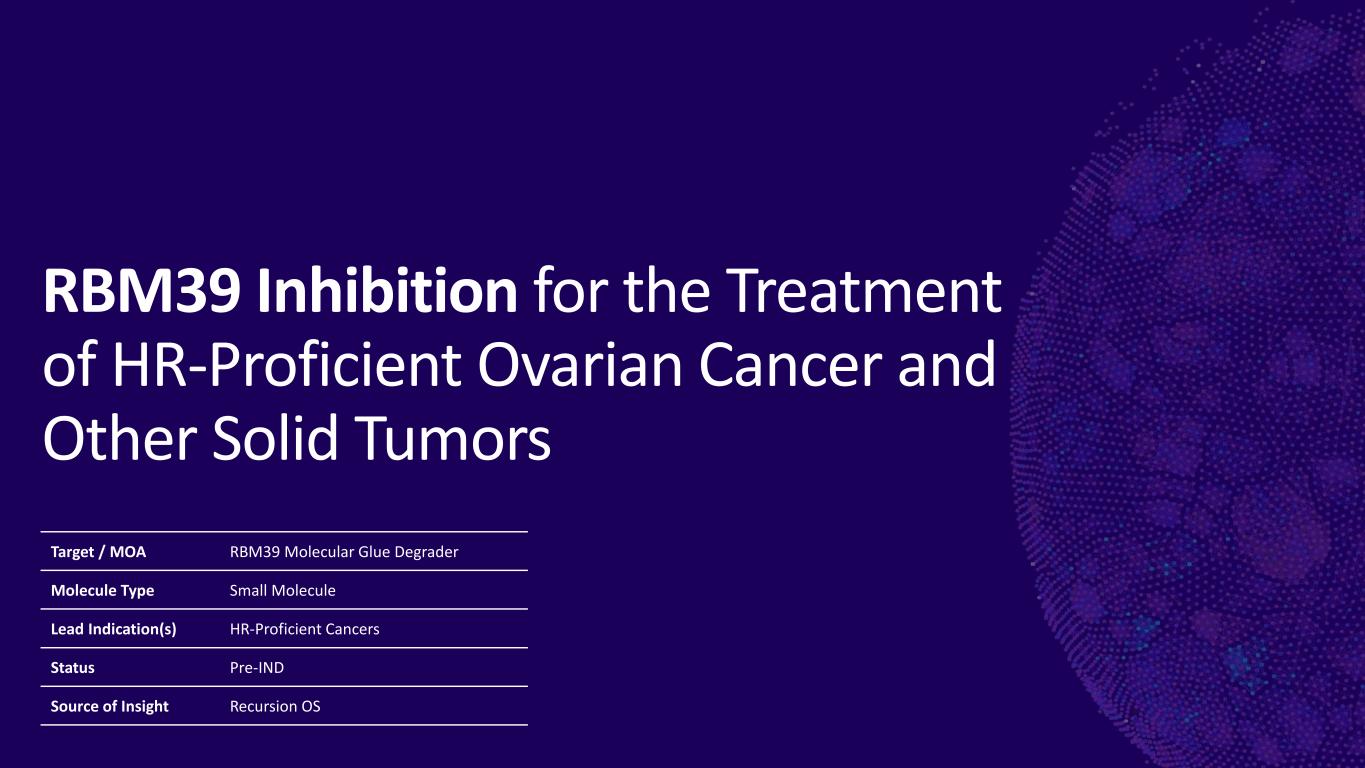 RBM39 Inhibition for the Treatment of HR-Proficient Ovarian Cancer and Other Solid Tumors

| Target / MOA | RBM39 Molecular Glue Degrader |
|---|---|
| Molecule Type | Small Molecule |
| Lead Indication(s) | HR-Proficient Cancers |
| Status | Pre-IND |
| Source of Insight | Recursion OS |